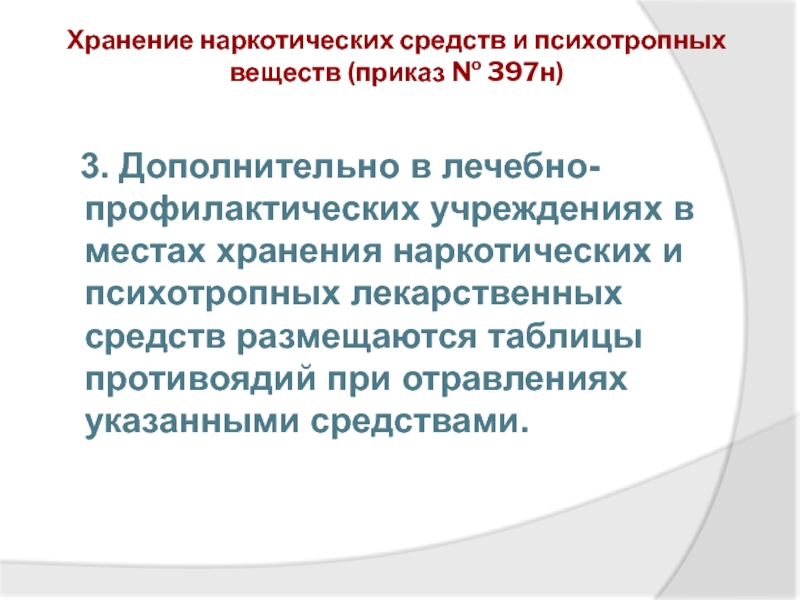 Хранение наркотических средств и психотропных веществ (приказ № 397н)

3. Дополнительно в лечебно-профилактических учреждениях в местах хранения наркотических и психотропных лекарственных средств размещаются таблицы противоядий при отравлениях указанными средствами.